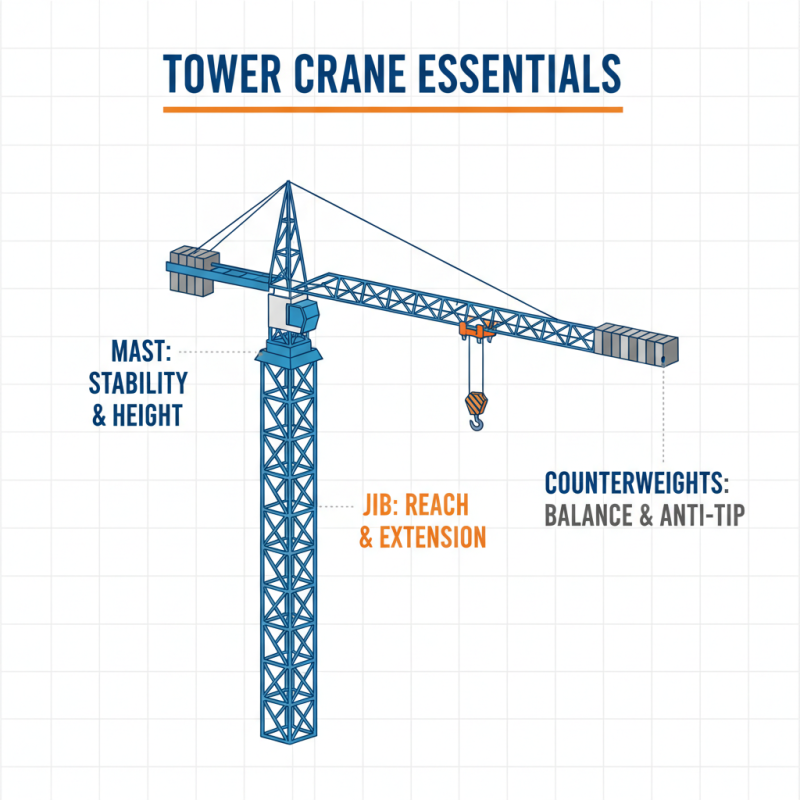 TOWER CRANE ESSENTIALS

MAST:
STABILITY
& HEIGHT

JIB: REACH
& EXTENSION

COUNTERWEIGHTS:
BALANCE & ANTI-TIP